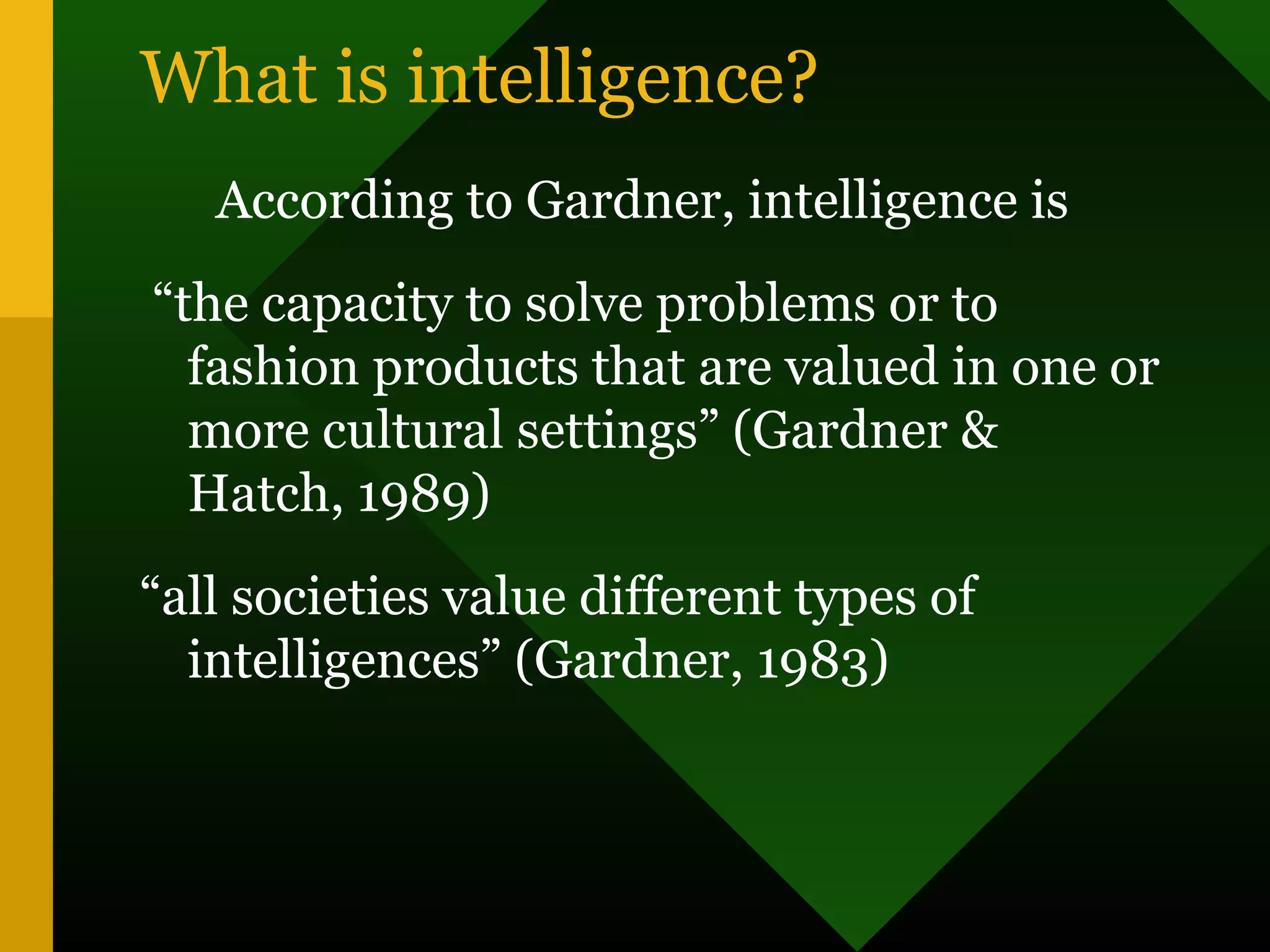 What is intelligence?

According to Gardner, intelligence is

“the capacity to solve problems or to fashion products that are valued in one or more cultural settings” (Gardner & Hatch, 1989)

“all societies value different types of intelligences” (Gardner, 1983)